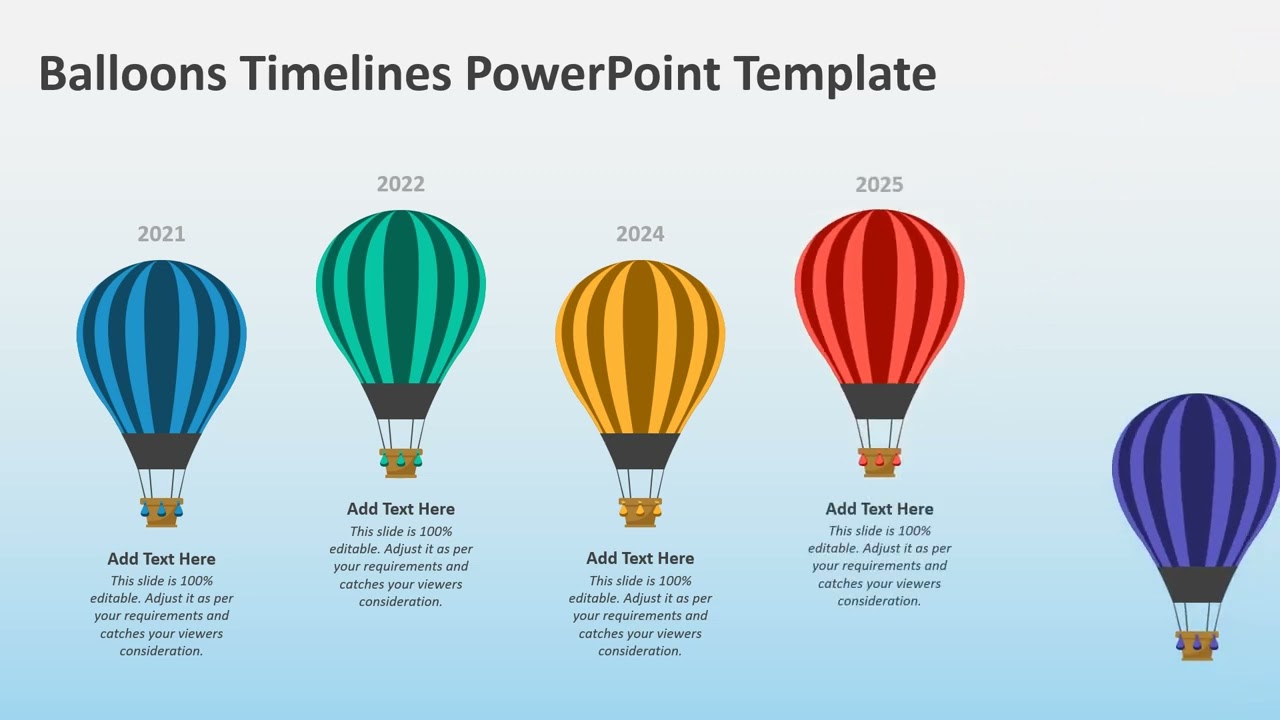 Balloons Timelines PowerPoint Template

2021

Add Text Here
This slide is 100% editable. Adjust it as per your requirements and catches your viewers consideration.

2022

Add Text Here
This slide is 100% editable. Adjust it as per your requirements and catches your viewers consideration.

2024

Add Text Here
This slide is 100% editable. Adjust it as per your requirements and catches your viewers consideration.

2025

Add Text Here
This slide is 100% editable. Adjust it as per your requirements and catches your viewers consideration.